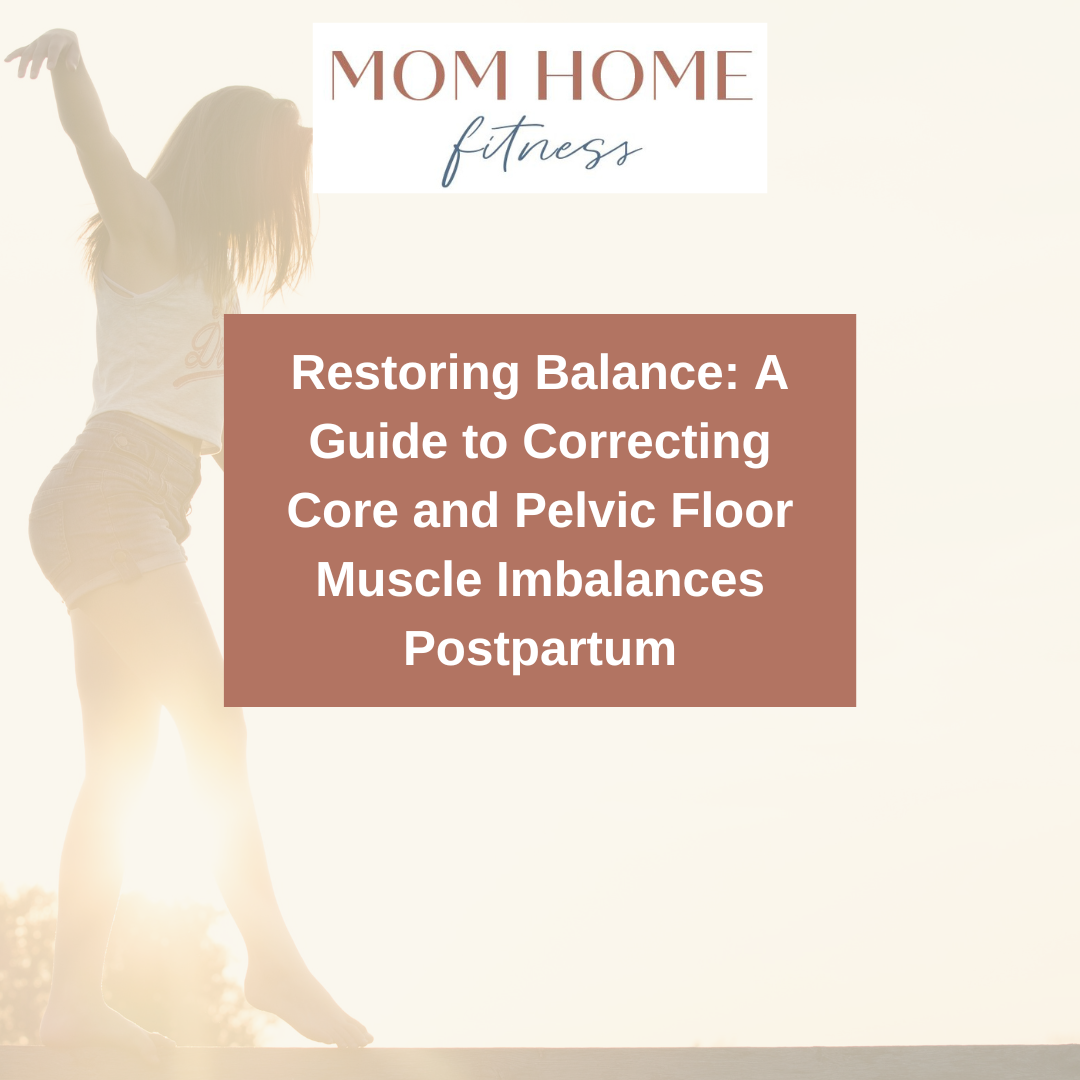 MOM HOME
fitness

Restoring Balance: A Guide to Correcting Core and Pelvic Floor Muscle Imbalances Postpartum